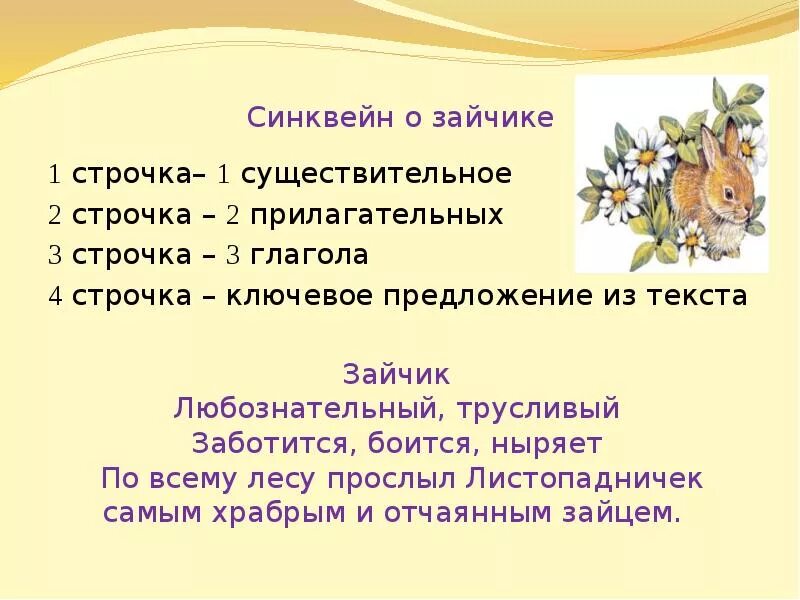 Синквейн о зайчике

1 строчка– 1 существительное
2 строчка – 2 прилагательных
3 строчка – 3 глагола
4 строчка – ключевое предложение из текста

Зайчик
Любознательный, трусливый
Заботится, боится, ныряет
По всему лесу прослыл Листопадничек самым храбрым и отчаянным зайцем.